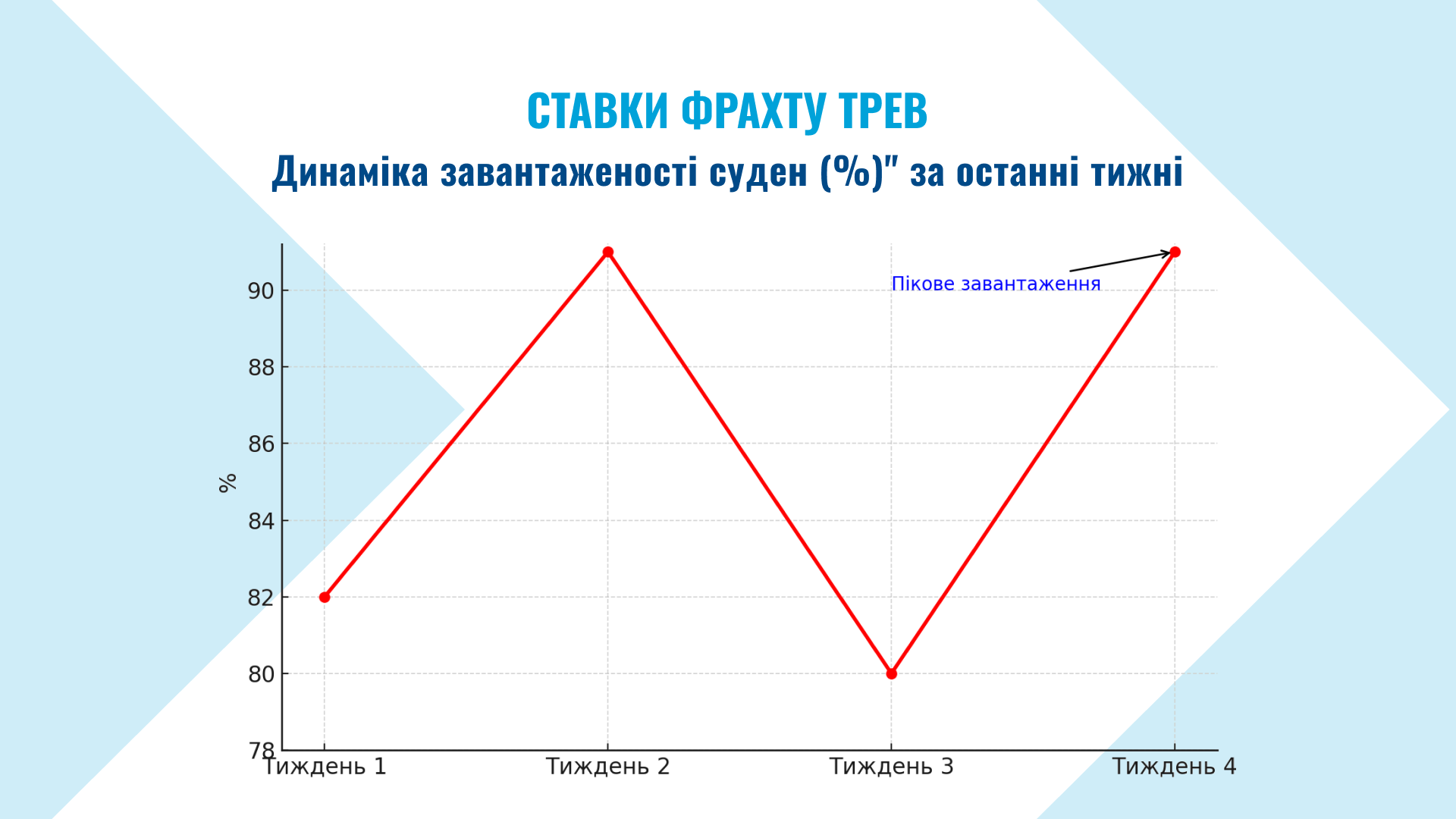 СТАВКИ ФРАХТУ ТРЕВ

Динаміка завантаженості суден (%)" за останні тижні

Пікове завантаження

90
88
86
84
82
80
78

%

Тиждень 1
Тиждень 2
Тиждень 3
Тиждень 4